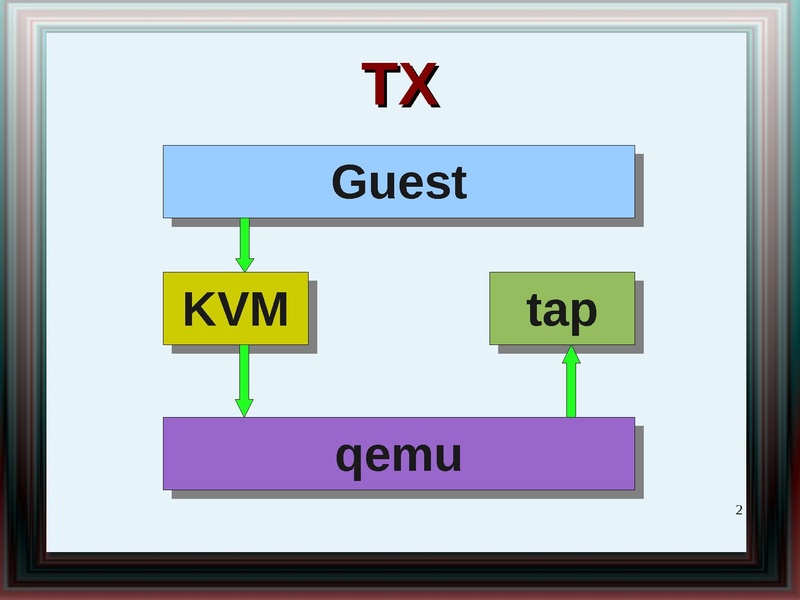 TX

Guest

KVM

tap

qemu

2